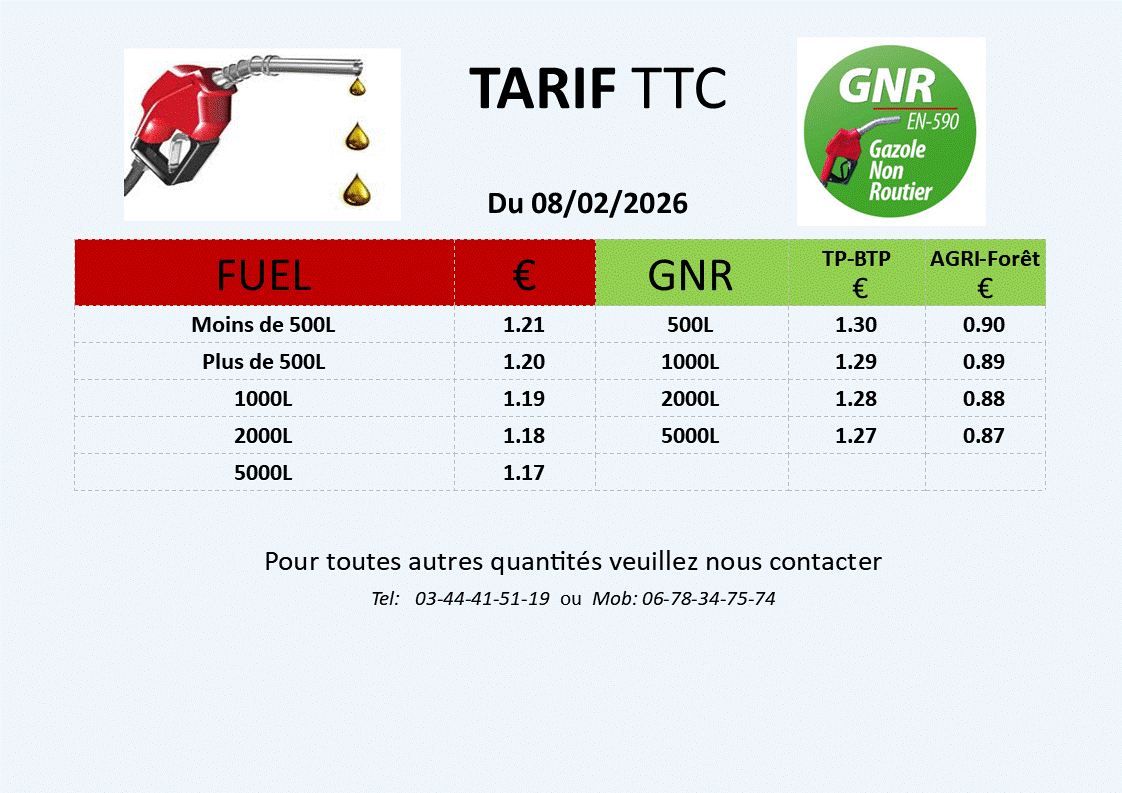 TARIF TTC

GNR
EN-590
Gazole Non Routier

Du 08/02/2026

| FUEL | € | GNR | TP-BTP € | AGRI-Forêt € |
|---|---|---|---|---|
| Moins de 500L | 1.21 | 500L | 1.30 | 0.90 |
| Plus de 500L | 1.20 | 1000L | 1.29 | 0.89 |
| 1000L | 1.19 | 2000L | 1.28 | 0.88 |
| 2000L | 1.18 | 5000L | 1.27 | 0.87 |
| 5000L | 1.17 | | | |

Pour toutes autres quantités veuillez nous contacter

Tel: 03-44-41-51-19 ou Mob: 06-78-34-75-74